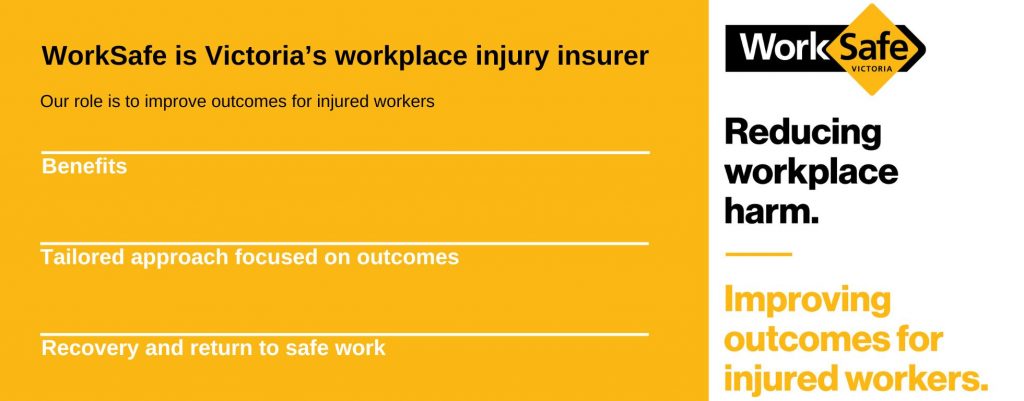 WorkSafe is Victoria's workplace injury insurer

Our role is to improve outcomes for injured workers

Benefits

Tailored approach focused on outcomes

Recovery and return to safe work

WorkSafe
VICTORIA

Reducing workplace harm.

Improving outcomes for injured workers.